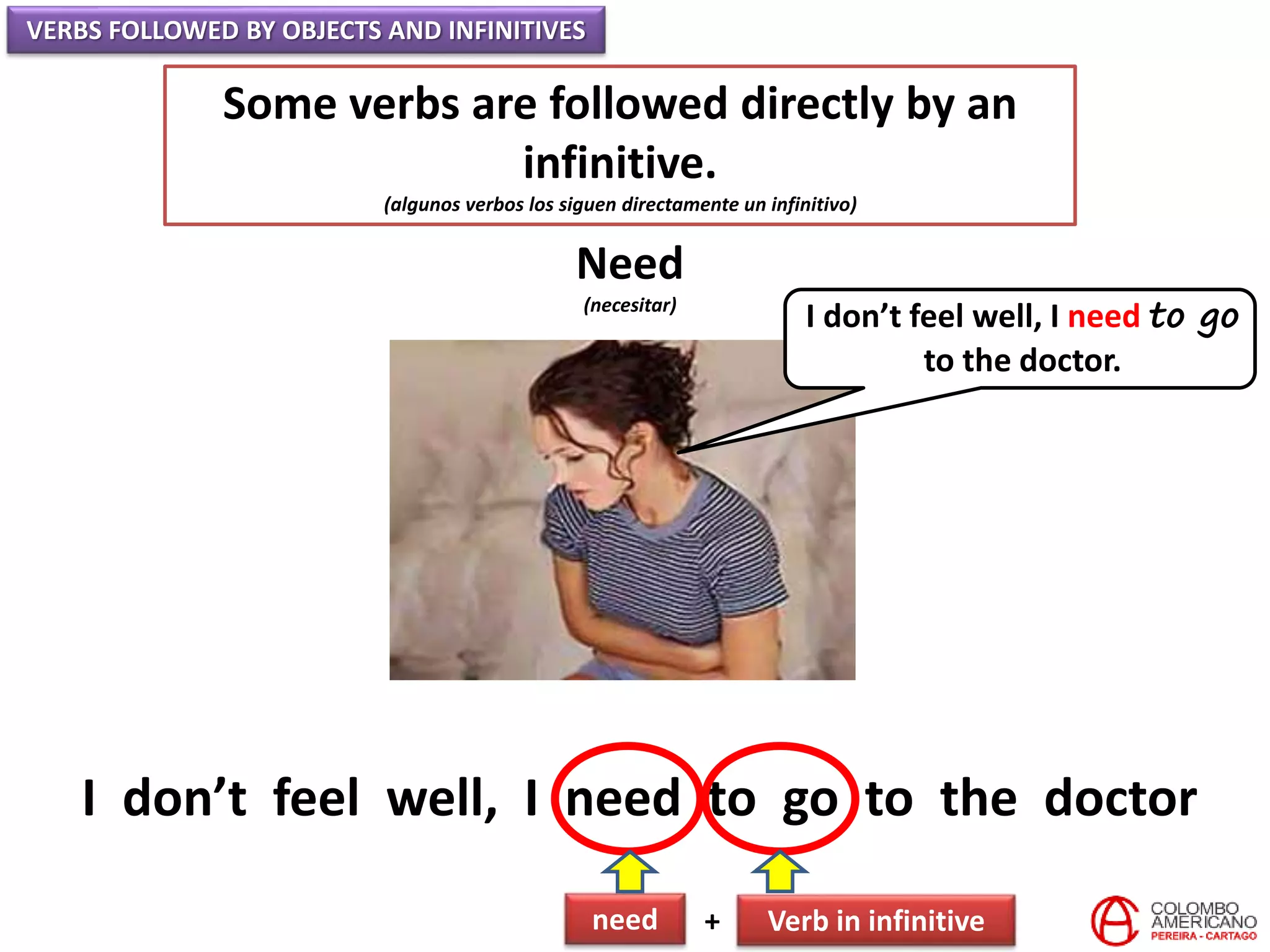 VERBS FOLLOWED BY OBJECTS AND INFINITIVES

Some verbs are followed directly by an infinitive.

(algunos verbos los siguen directamente un infinitivo)

Need

(necesitar)

I don't feel well, I need to go to the doctor.

I don't feel well, I need to go to the doctor

need + Verb in infinitive

COLOMBO AMERICANO
PEREIRA - CARTAGO